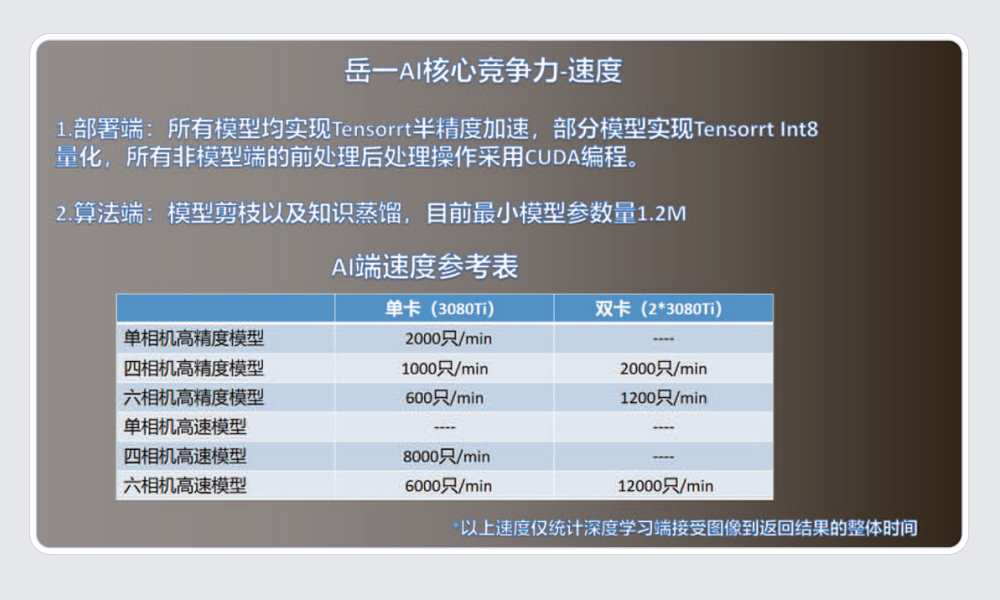 岳一AI核心竞争力-速度

1.部署端：所有模型均实现Tensorrt半精度加速，部分模型实现Tensorrt Int8量化，所有非模型端的前处理后处理操作采用CUDA编程。

2.算法端：模型剪枝以及知识蒸馏，目前最小模型参数量1.2M

AI端速度参考表

| | 单卡（3080Ti） | 双卡（2*3080Ti） |
|---|---|---|
| 单相机高精度模型 | 2000只/min | ---- |
| 四相机高精度模型 | 1000只/min | 2000只/min |
| 六相机高精度模型 | 600只/min | 1200只/min |
| 单相机高速模型 | ---- | ---- |
| 四相机高速模型 | 8000只/min | ---- |
| 六相机高速模型 | 6000只/min | 12000只/min |

*以上速度仅统计深度学习端接受图像到返回结果的整体时间